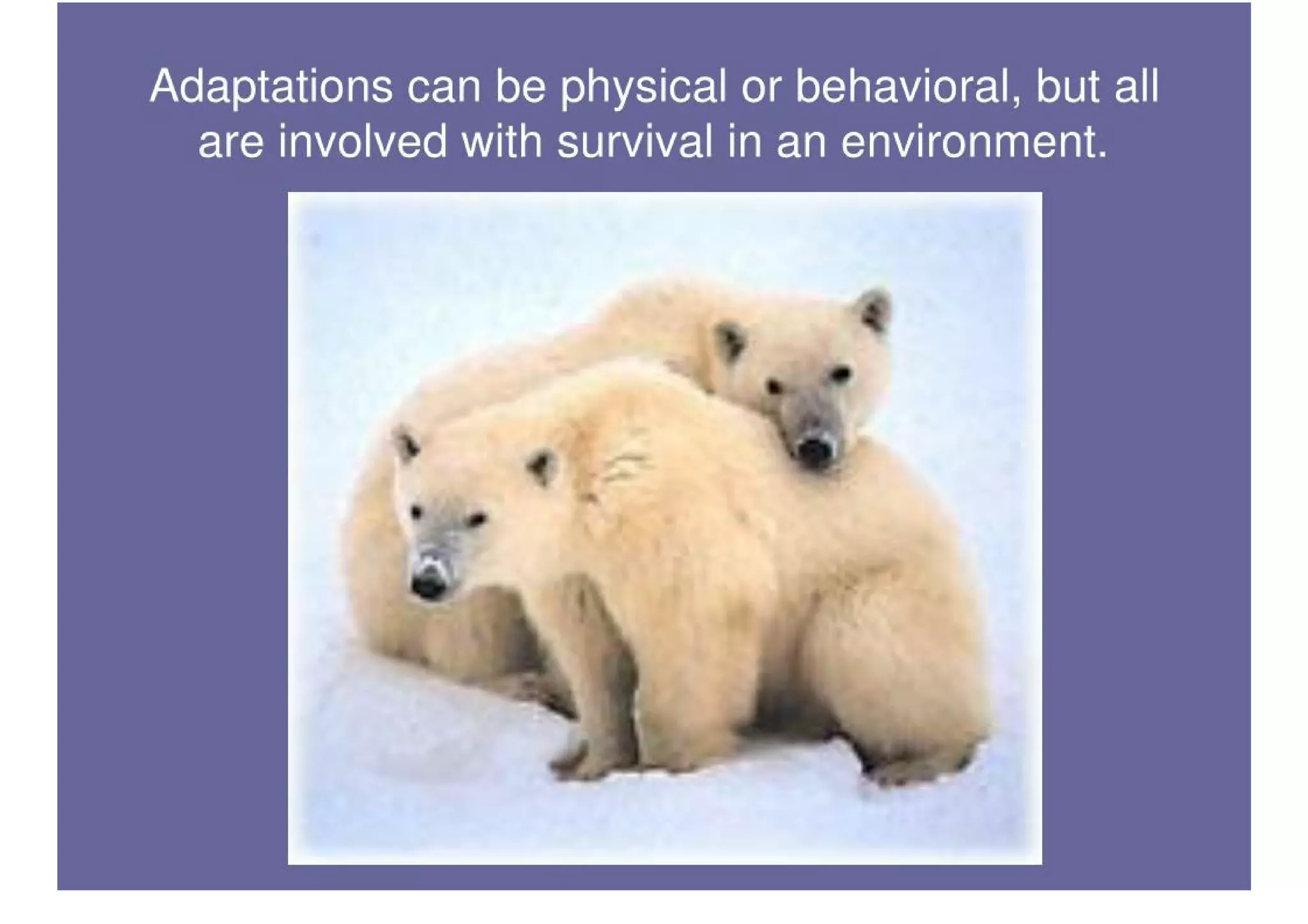 Adaptations can be physical or behavioral, but all are involved with survival in an environment.